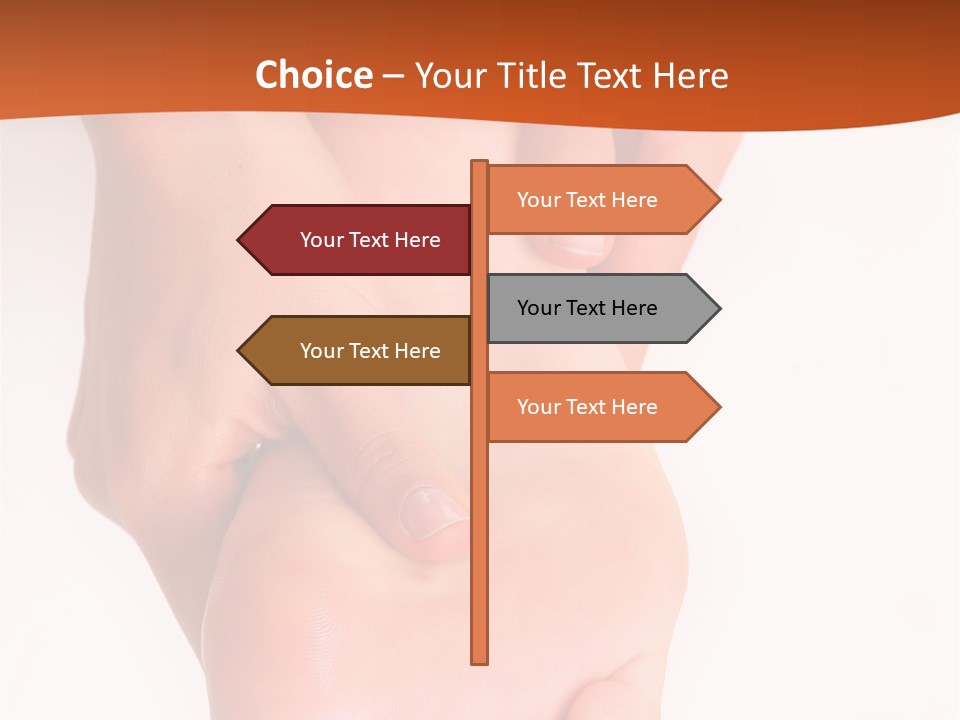 Choice – Your Title Text Here

Your Text Here

Your Text Here

Your Text Here

Your Text Here

Your Text Here